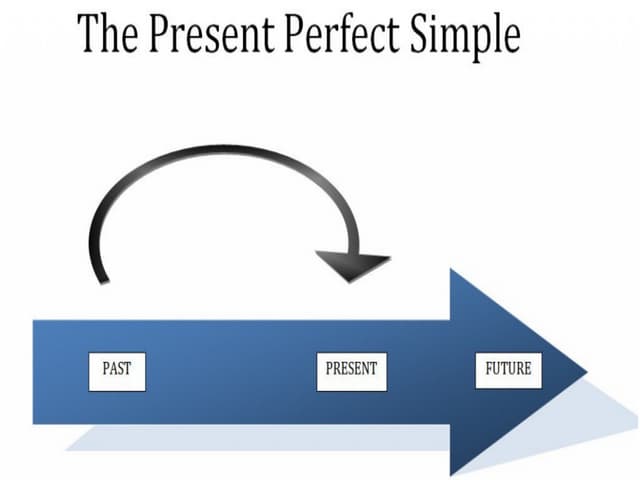 The Present Perfect Simple

PAST

PRESENT

FUTURE